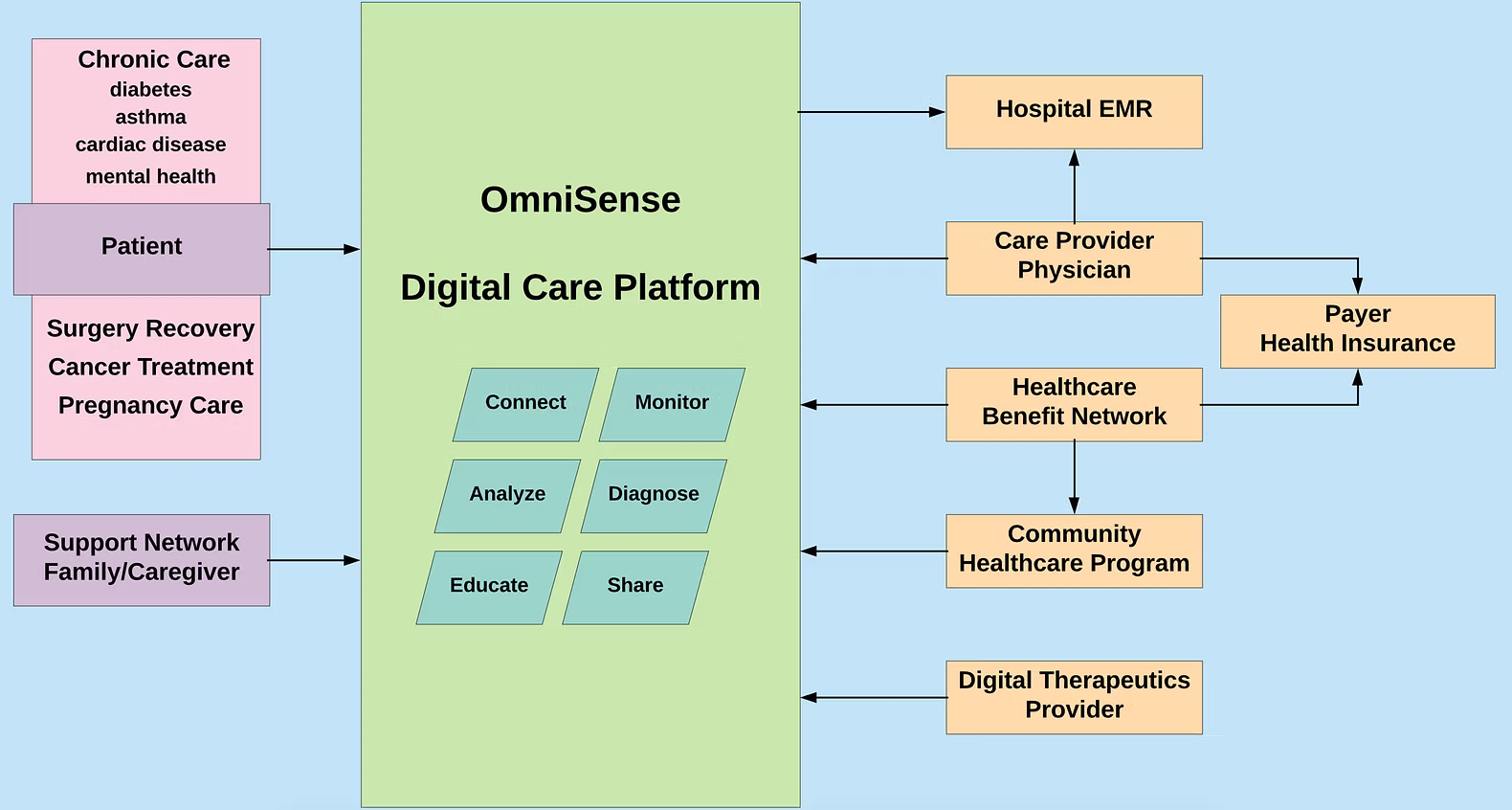 Chronic Care
diabetes
asthma
cardiac disease
mental health

Patient

Surgery Recovery
Cancer Treatment
Pregnancy Care

Support Network
Family/Caregiver

OmniSense

Digital Care Platform

Connect
Monitor
Analyze
Diagnose
Educate
Share

Hospital EMR

Care Provider
Physician

Payer
Health Insurance

Healthcare
Benefit Network

Community
Healthcare Program

Digital Therapeutics
Provider